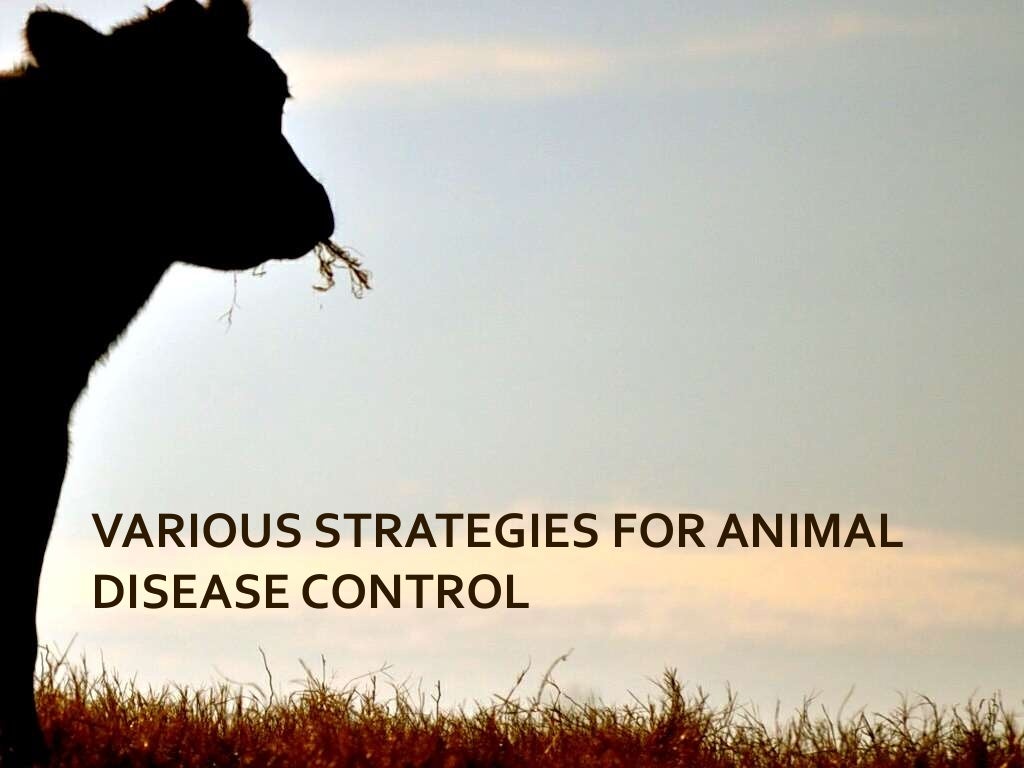 VARIOUS STRATEGIES FOR ANIMAL DISEASE CONTROL